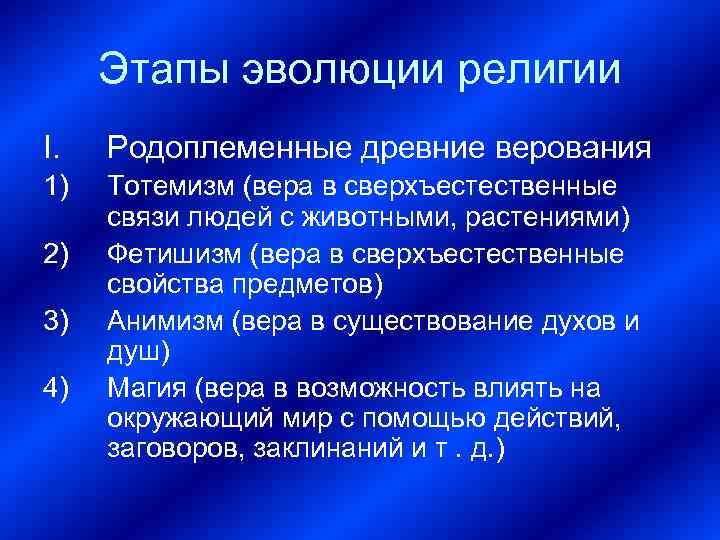 Этапы эволюции религии

I. Родоплеменные древние верования

1) Тотемизм (вера в сверхъестественные связи людей с животными, растениями)

2) Фетишизм (вера в сверхъестественные свойства предметов)

3) Анимизм (вера в существование духов и душ)

4) Магия (вера в возможность влиять на окружающий мир с помощью действий, заговоров, заклинаний и т . д.)